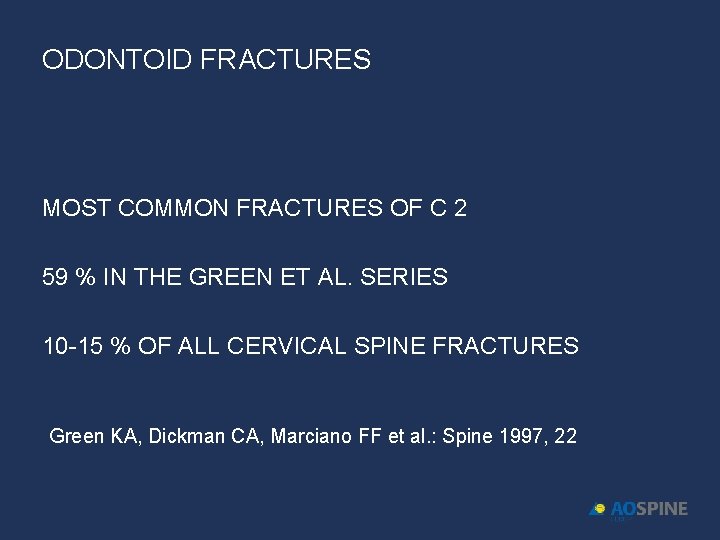 ODONTOID FRACTURES

MOST COMMON FRACTURES OF C 2

59 % IN THE GREEN ET AL. SERIES

10-15 % OF ALL CERVICAL SPINE FRACTURES

Green KA, Dickman CA, Marciano FF et al.: Spine 1997, 22

AOSPINE